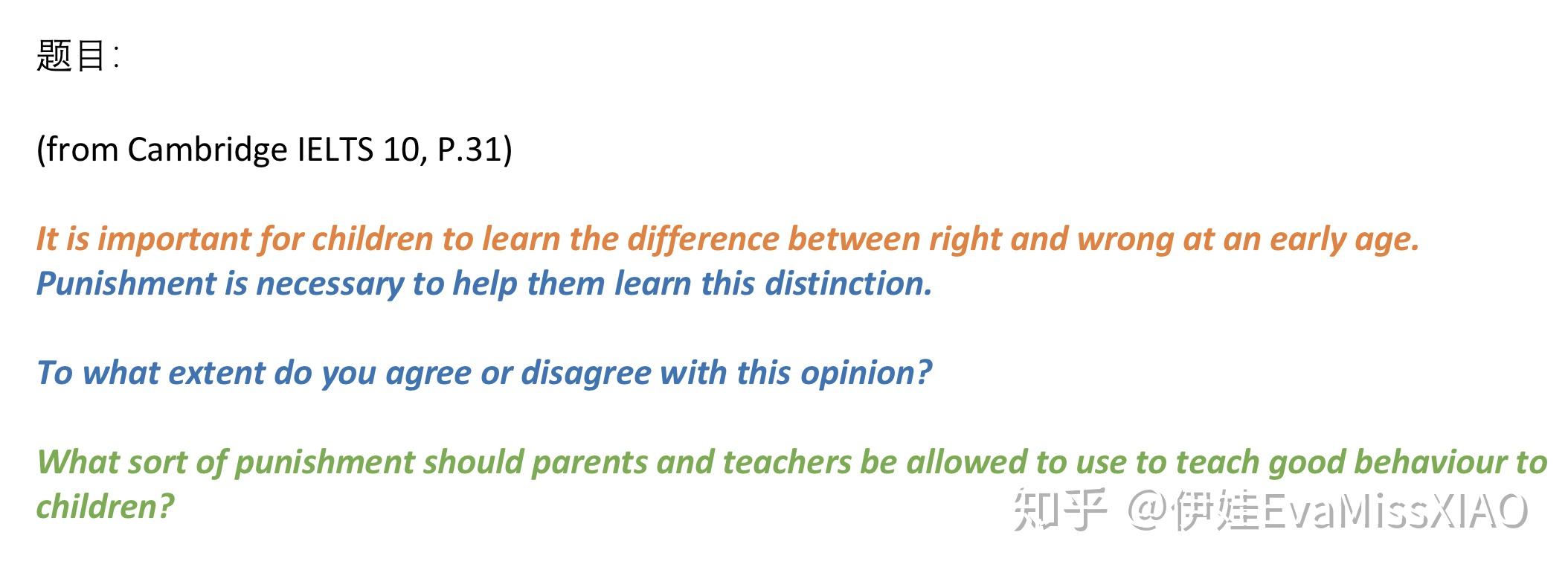 题目：

(from Cambridge IELTS 10, P.31)

It is important for children to learn the difference between right and wrong at an early age. Punishment is necessary to help them learn this distinction.

To what extent do you agree or disagree with this opinion?

What sort of punishment should parents and teachers be allowed to use to teach good behaviour to children?

知乎 @伊娃EvaMissXIAO